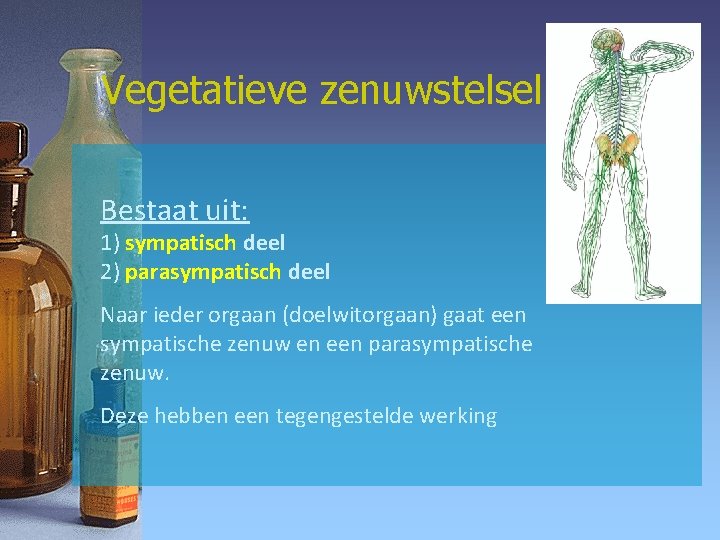 Vegetatieve zenuwstelsel

Bestaat uit:
1) sympatisch deel
2) parasympatisch deel

Naar ieder orgaan (doelwitorgaan) gaat een sympatische zenuw en een parasympatische zenuw.

Deze hebben een tegengestelde werking